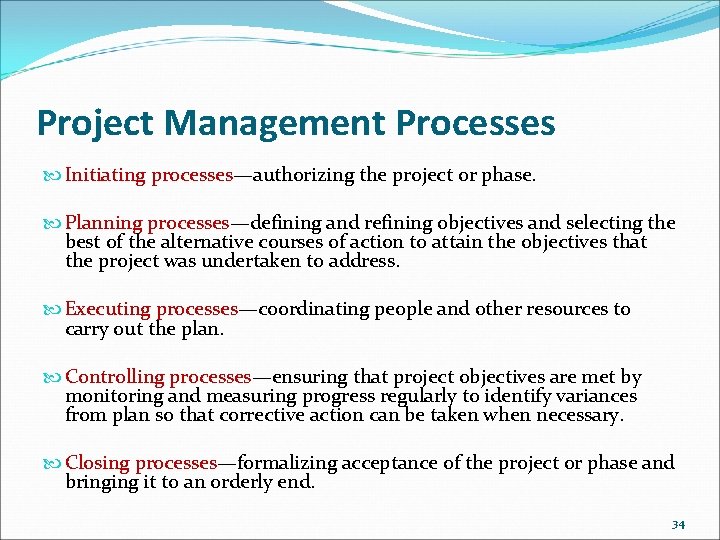 Project Management Processes

Initiating processes—authorizing the project or phase.

Planning processes—defining and refining objectives and selecting the best of the alternative courses of action to attain the objectives that the project was undertaken to address.

Executing processes—coordinating people and other resources to carry out the plan.

Controlling processes—ensuring that project objectives are met by monitoring and measuring progress regularly to identify variances from plan so that corrective action can be taken when necessary.

Closing processes—formalizing acceptance of the project or phase and bringing it to an orderly end.

34